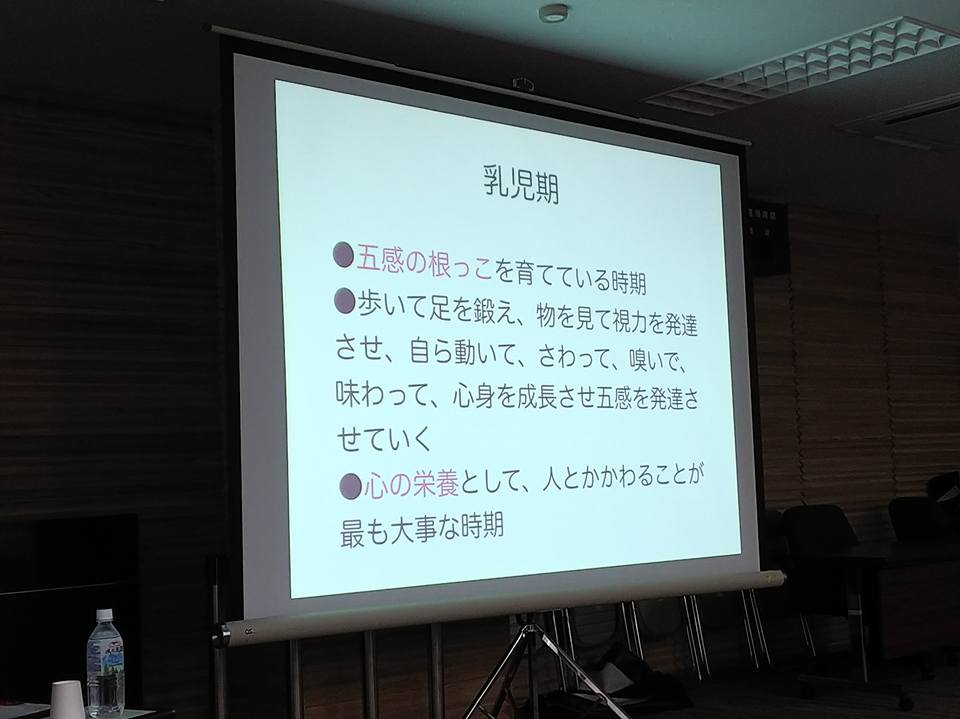 乳児期

●五感の根っこを育てている時期

●歩いて足を鍛え、物を見て視力を発達させ、自ら動いて、さわって、嗅いで、味わって、心身を成長させ五感を発達させていく

●心の栄養として、人とかかわることが最も大事な時期